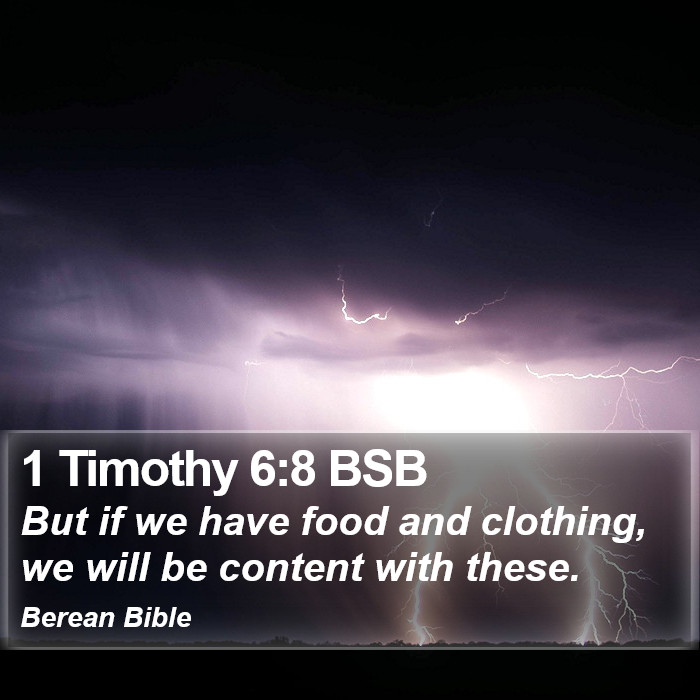 1 Timothy 6:8 BSB

But if we have food and clothing, we will be content with these.

Berean Bible